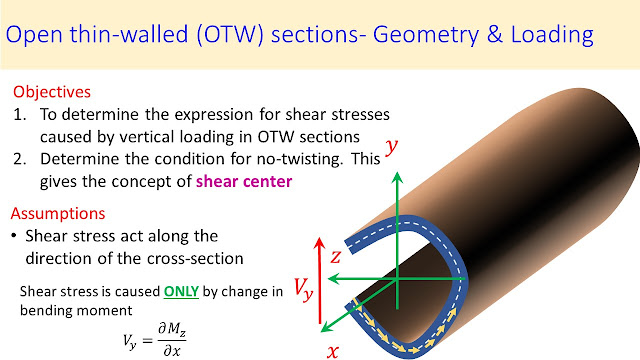 Open thin-walled (OTW) sections- Geometry & Loading

Objectives
1. To determine the expression for shear stresses caused by vertical loading in OTW sections
2. Determine the condition for no-twisting. This gives the concept of shear center

Assumptions
• Shear stress act along the direction of the cross-section

Shear stress is caused ONLY by change in bending moment

$V_y = \frac{\partial M_z}{\partial x}$

$y$

$z$

$V_y$

$x$